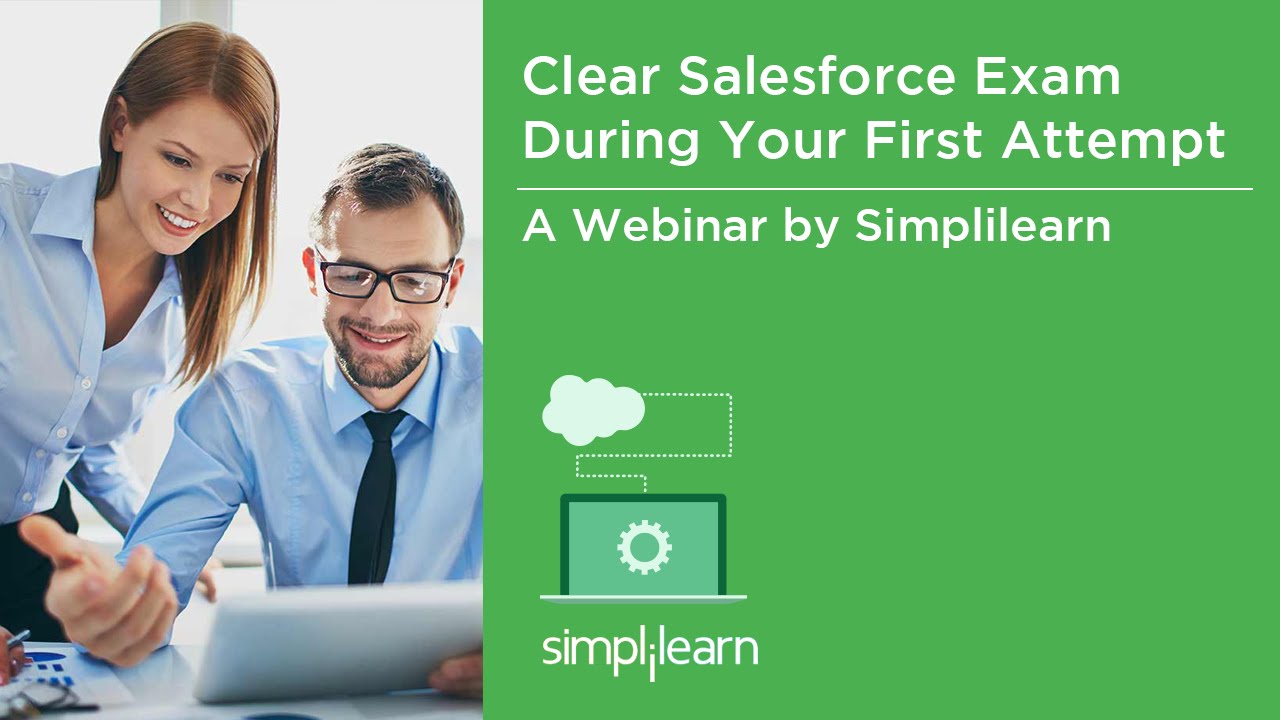 Clear Salesforce Exam During Your First Attempt

A Webinar by Simplilearn

simplilearn